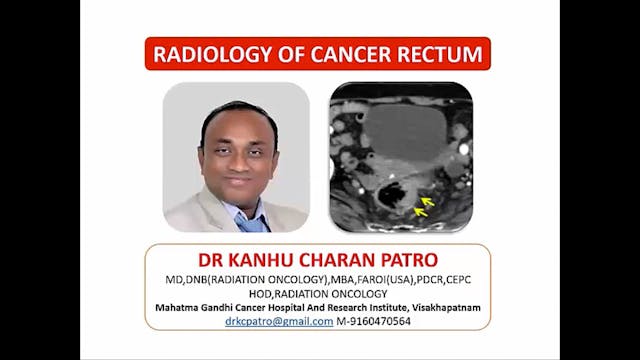 RADIOLOGY OF CANCER RECTUM

DR KANHU CHARAN PATRO

MD,DNB(RADIATION ONCOLOGY),MBA,FAROI(USA),PDCR,CEPC
HOD,RADIATION ONCOLOGY
Mahatma Gandhi Cancer Hospital And Research Institute, Visakhapatnam
drkcpatro@gmail.com M-9160470564